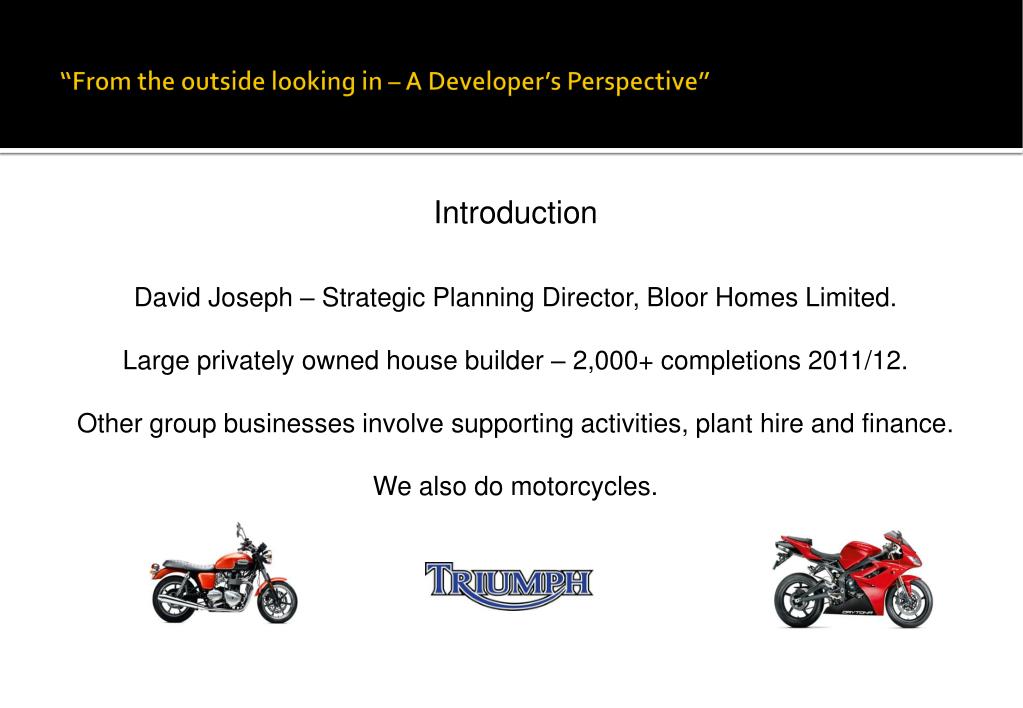 “From the outside looking in – A Developer’s Perspective”

Introduction

David Joseph – Strategic Planning Director, Bloor Homes Limited.

Large privately owned house builder – 2,000+ completions 2011/12.

Other group businesses involve supporting activities, plant hire and finance.

We also do motorcycles.

TRIUMPH

DAYTONA